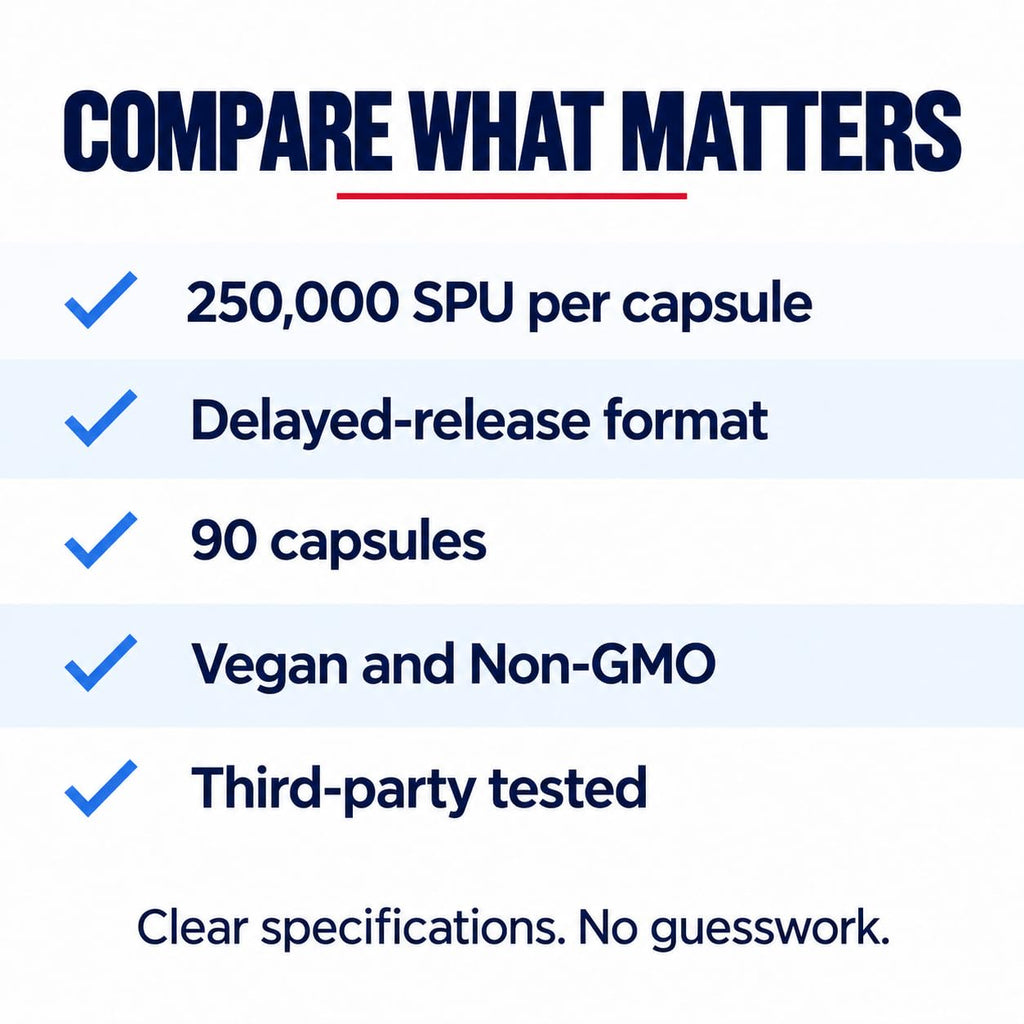 COMPARE WHAT MATTERS

✓ 250,000 SPU per capsule

✓ Delayed-release format

✓ 90 capsules

✓ Vegan and Non-GMO

✓ Third-party tested

Clear specifications. No guesswork.